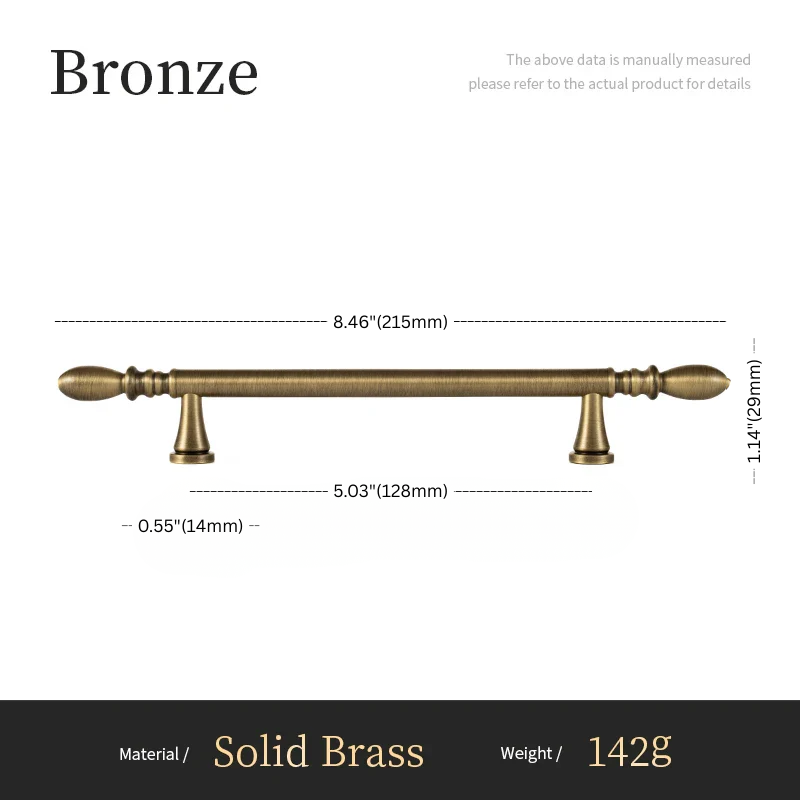 Bronze

The above data is manually measured
please refer to the actual product for details

8.46"(215mm)

1.14"(29mm)

5.03"(128mm)

0.55"(14mm)

Material / Solid Brass Weight / 142g